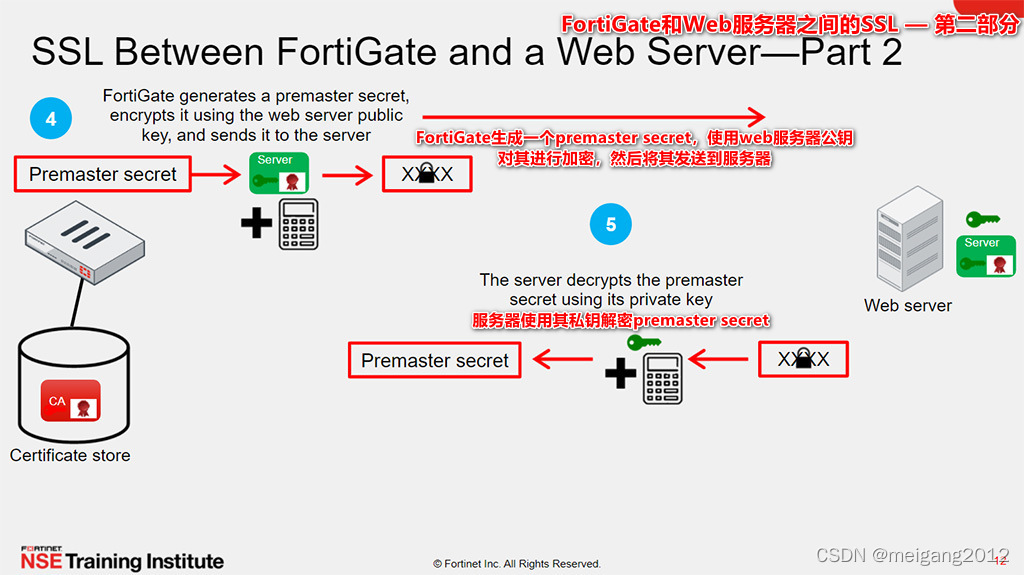 FortiGate和Web服务器之间的SSL — 第二部分

SSL Between FortiGate and a Web Server—Part 2

4

FortiGate generates a premaster secret, encrypts it using the web server public key, and sends it to the server

FortiGate生成一个premaster secret，使用web服务器公钥对其进行加密，然后将其发送到服务器

Premaster secret

Server

XXXX

5

Server

Web server

The server decrypts the premaster secret using its private key

服务器使用其私钥解密premaster secret

Premaster secret

XXXX

CA

Certificate store

FORTINET
NSE Training Institute

© Fortinet Inc. All Rights Reserved.

12

CSDN @meigang2012